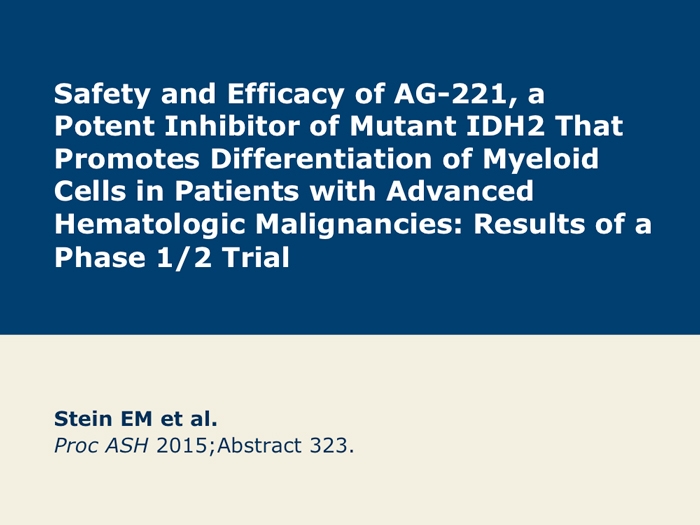 Safety and Efficacy of AG-221, a Potent Inhibitor of Mutant IDH2 That Promotes Differentiation of Myeloid Cells in Patients with Advanced Hematologic Malignancies: Results of a Phase 1/2 Trial

Stein EM et al.
Proc ASH 2015;Abstract 323.